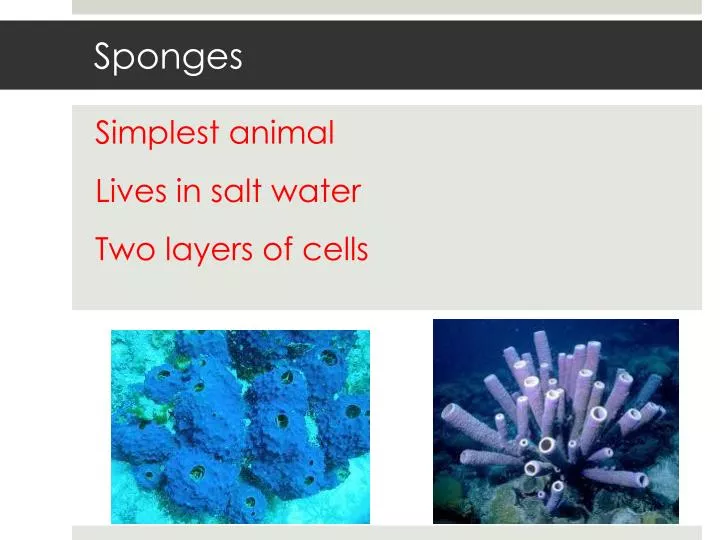 Sponges

Simplest animal

Lives in salt water

Two layers of cells